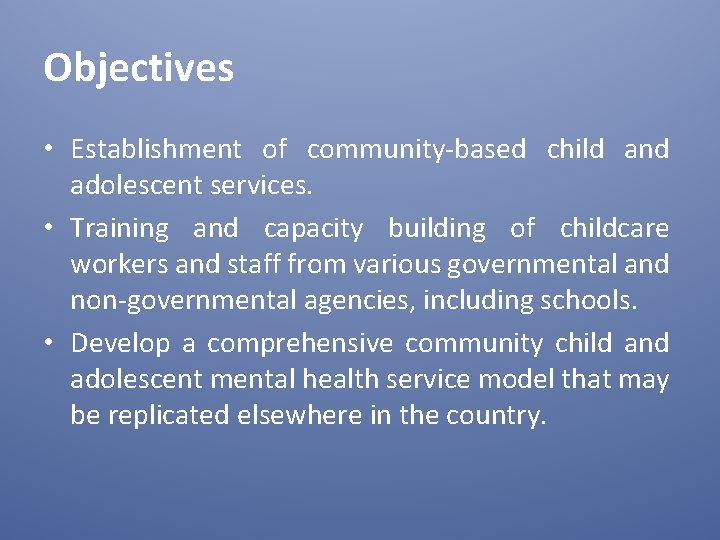 Objectives

• Establishment of community-based child and adolescent services.
• Training and capacity building of childcare workers and staff from various governmental and non-governmental agencies, including schools.
• Develop a comprehensive community child and adolescent mental health service model that may be replicated elsewhere in the country.